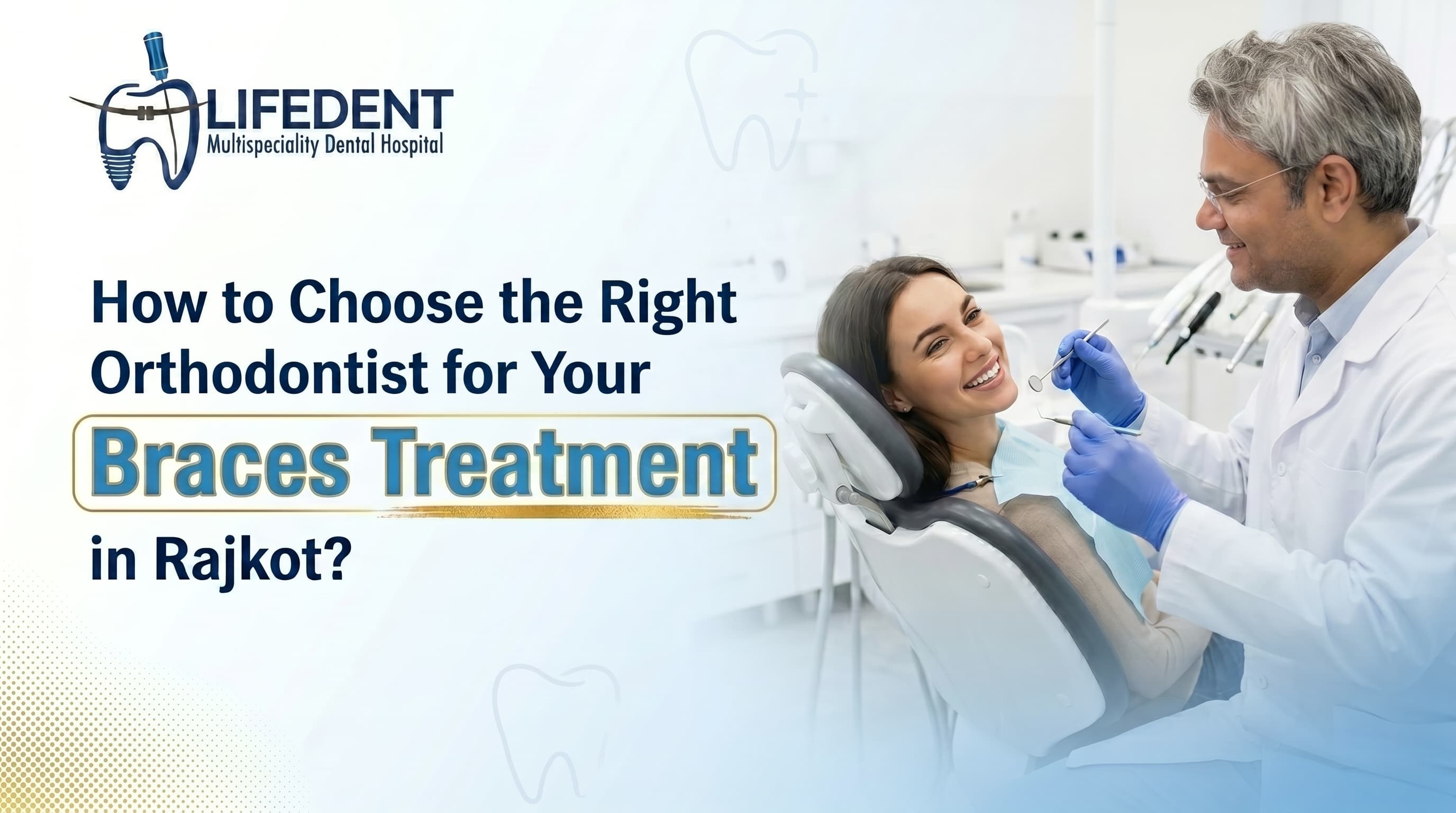 LIFEDENT
Multispeciality Dental Hospital

How to Choose the Right Orthodontist for Your Braces Treatment in Rajkot?